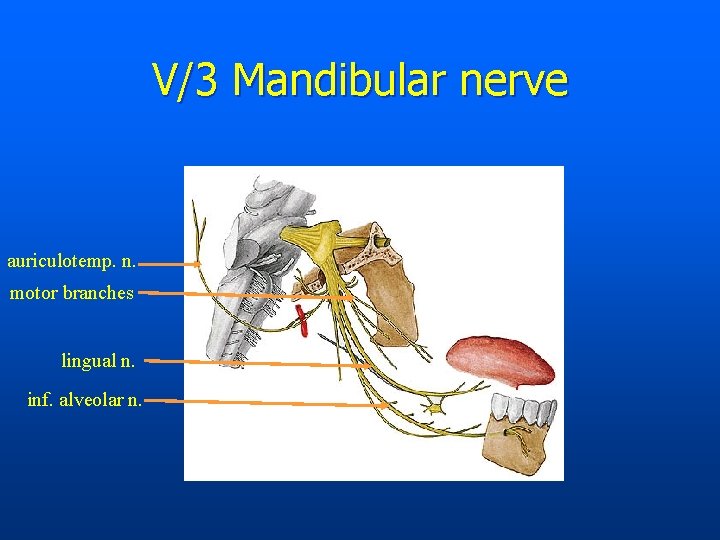 V/3 Mandibular nerve

auriculotemp. n.
motor branches
lingual n.
inf. alveolar n.